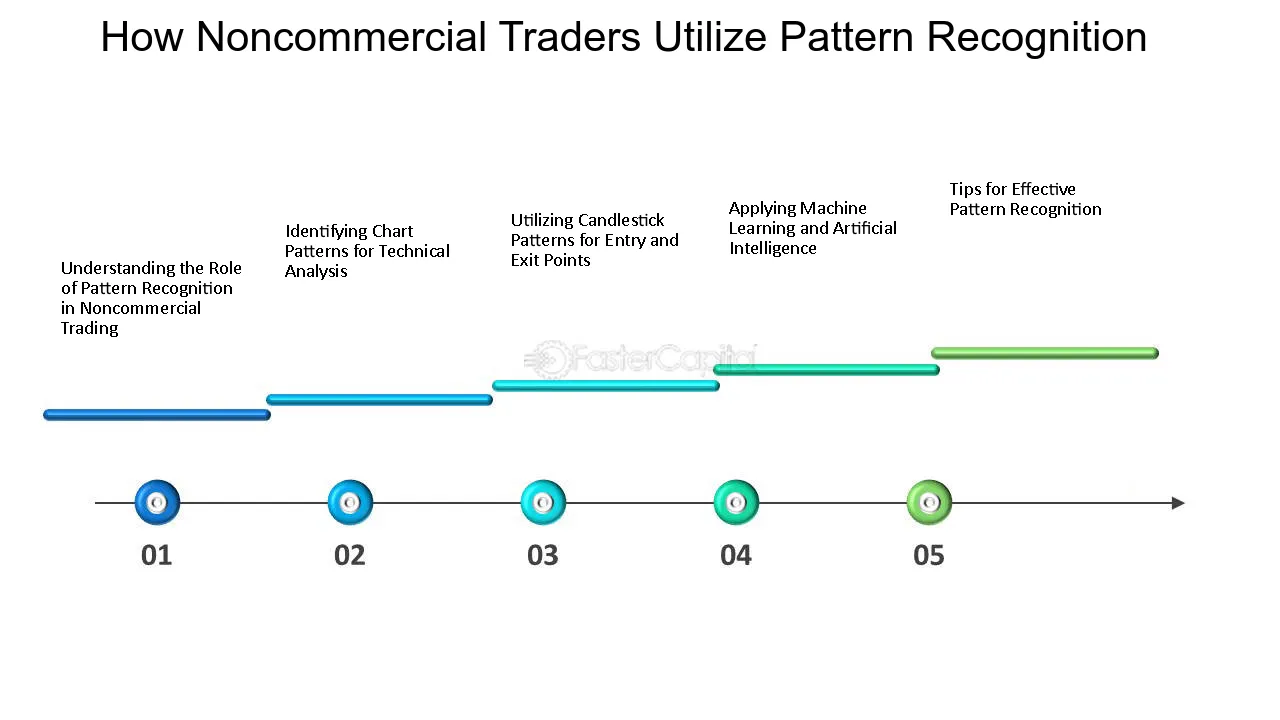 How Noncommercial Traders Utilize Pattern Recognition

Understanding the Role of Pattern Recognition in Noncommercial Trading

Identifying Chart Patterns for Technical Analysis

Utilizing Candlestick Patterns for Entry and Exit Points

Applying Machine Learning and Artificial Intelligence

Tips for Effective Pattern Recognition

01

02

03

04

05

FasterCapital